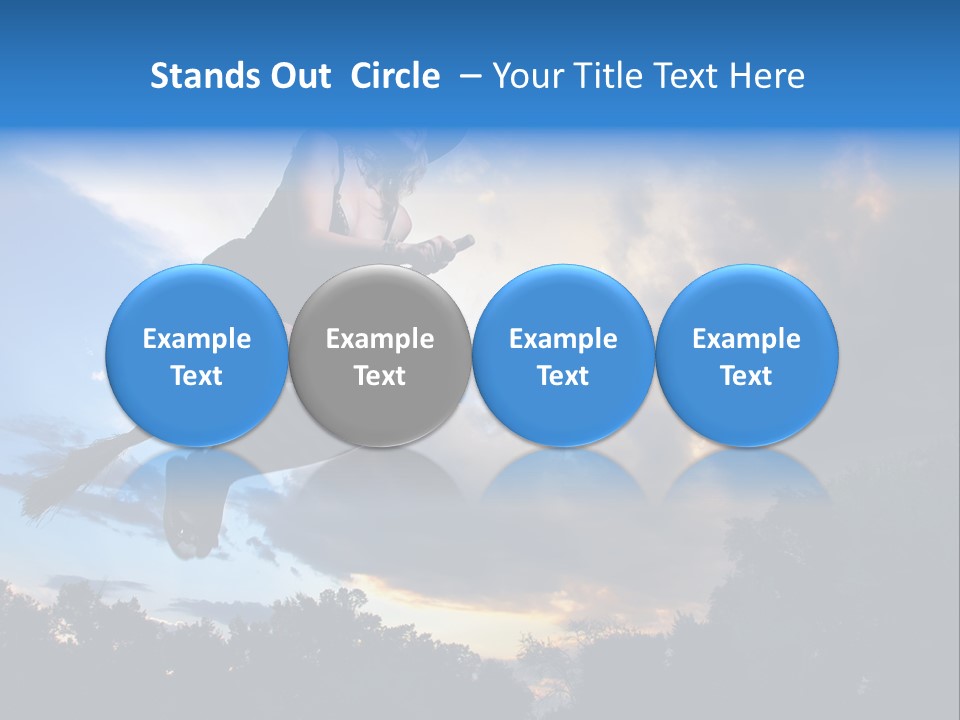 Stands Out Circle – Your Title Text Here

Example Text

Example Text

Example Text

Example Text